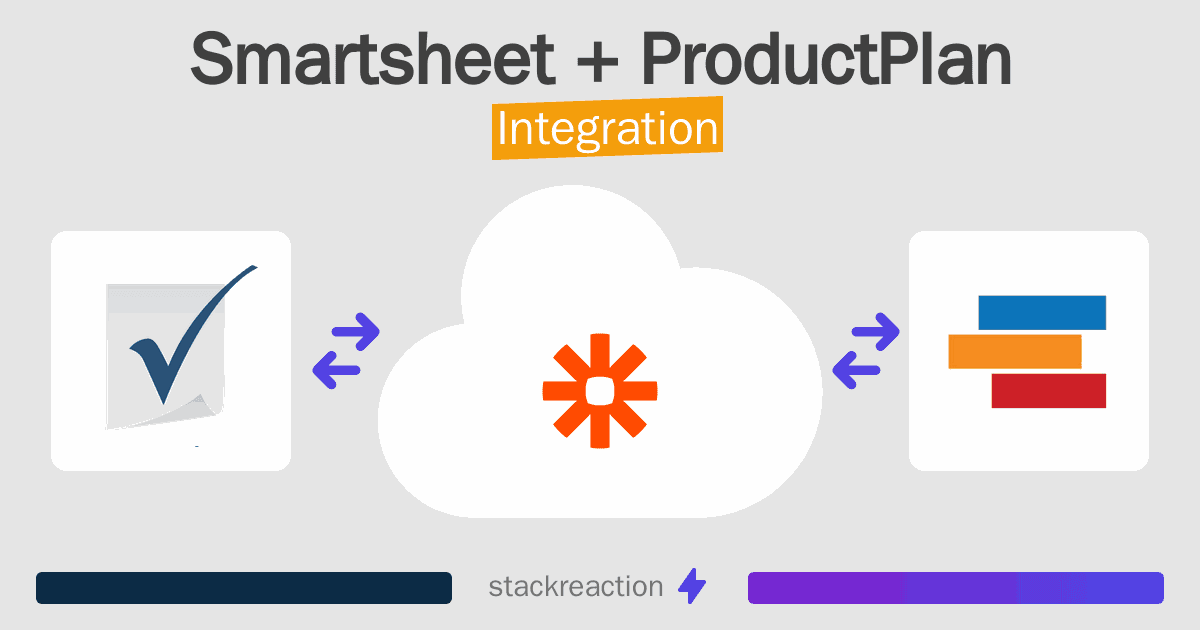 Smartsheet + ProductPlan

Integration

stackreaction